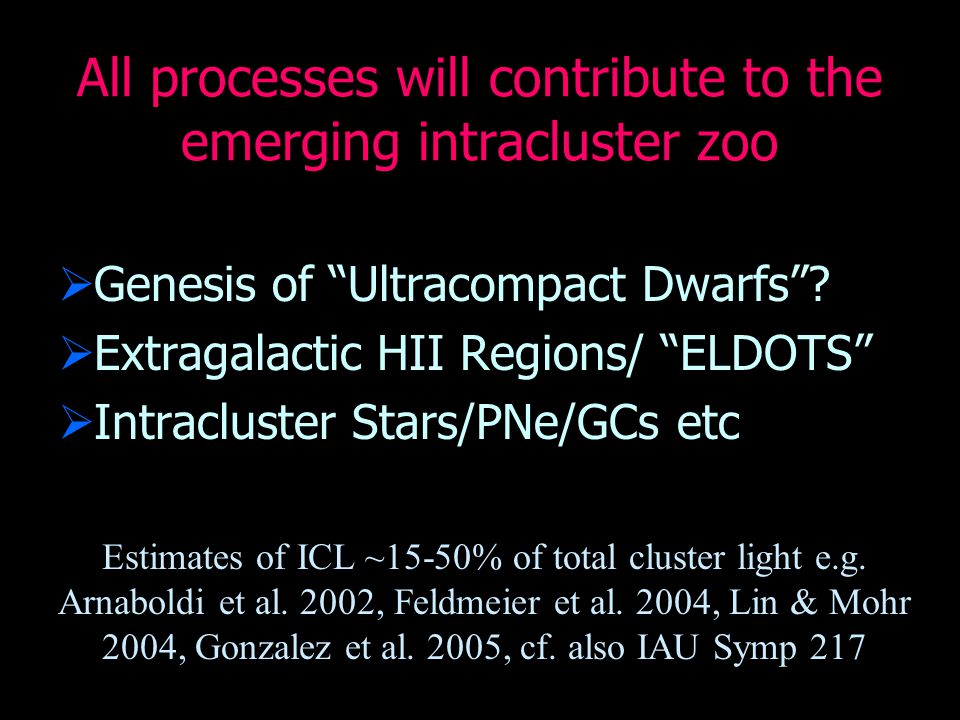 All processes will contribute to the emerging intracluster zoo

➢Genesis of “Ultracompact Dwarfs”?
➢Extragalactic HII Regions/ “ELDOTS”
➢Intracluster Stars/PNe/GCs etc

Estimates of ICL ~15-50% of total cluster light e.g. Arnaboldi et al. 2002, Feldmeier et al. 2004, Lin & Mohr 2004, Gonzalez et al. 2005, cf. also IAU Symp 217